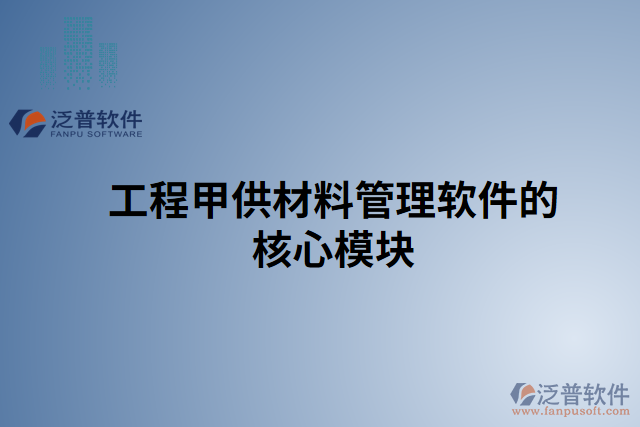 泛普软件
FANPU SOFTWARE

工程甲供材料管理软件的核心模块

泛普软件
www.fanpusoft.com